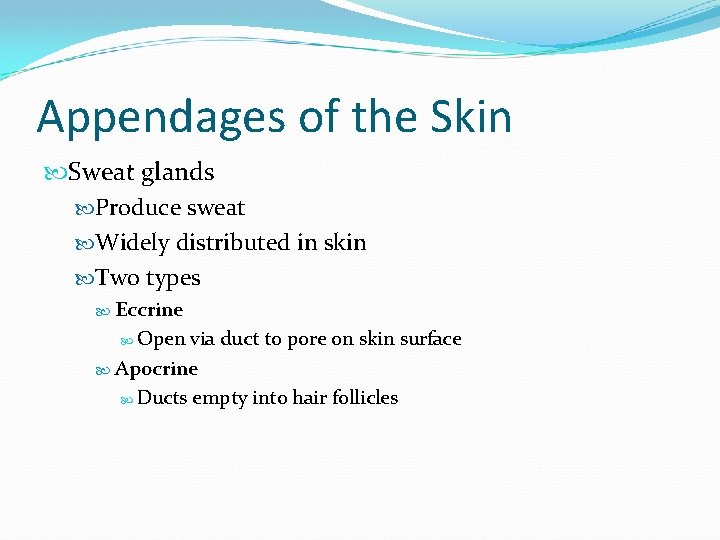 Appendages of the Skin

Sweat glands

Produce sweat

Widely distributed in skin

Two types

Eccrine

Open via duct to pore on skin surface

Apocrine

Ducts empty into hair follicles